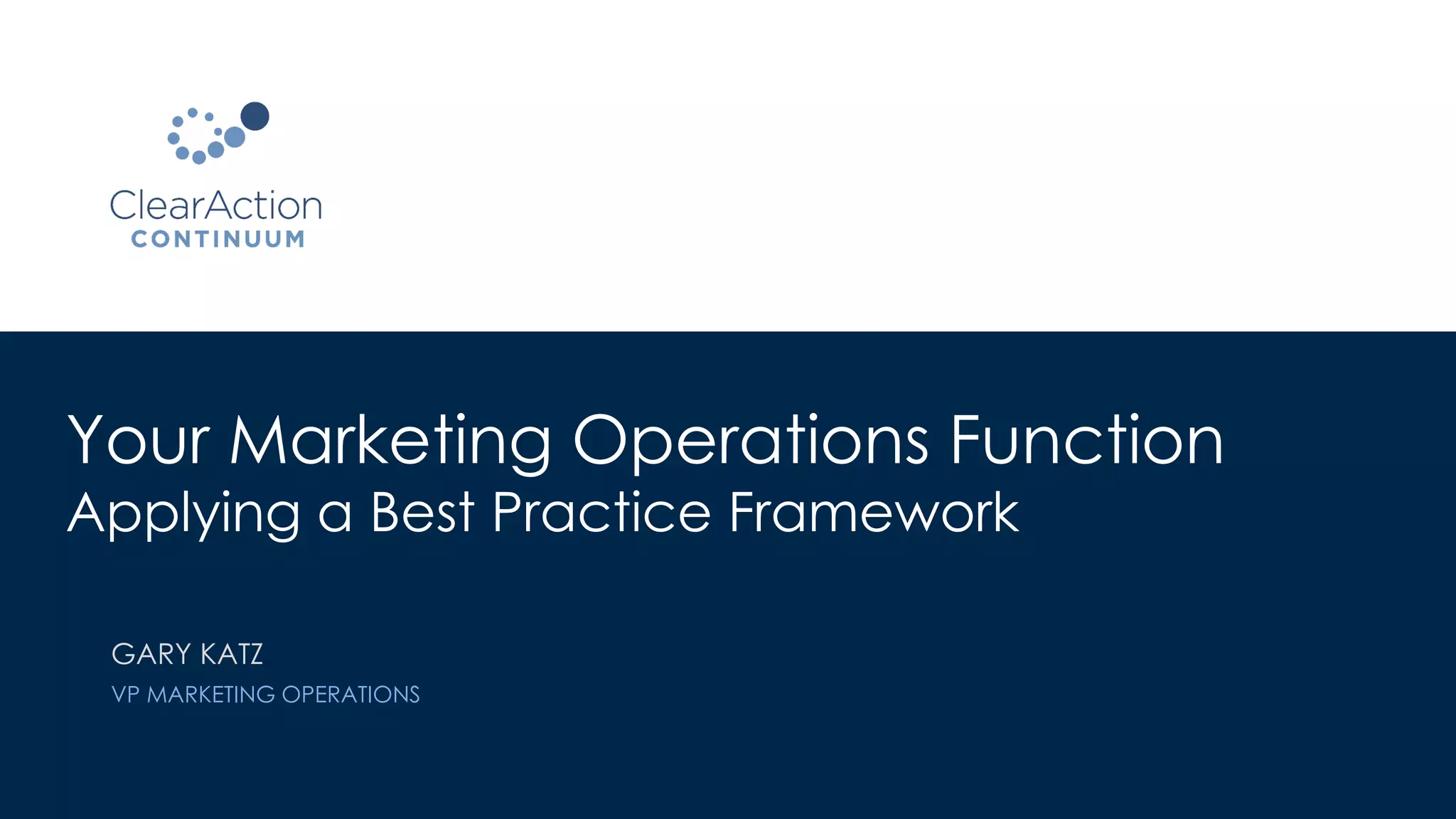 ClearAction
CONTINUUM

Your Marketing Operations Function
Applying a Best Practice Framework

GARY KATZ
VP MARKETING OPERATIONS